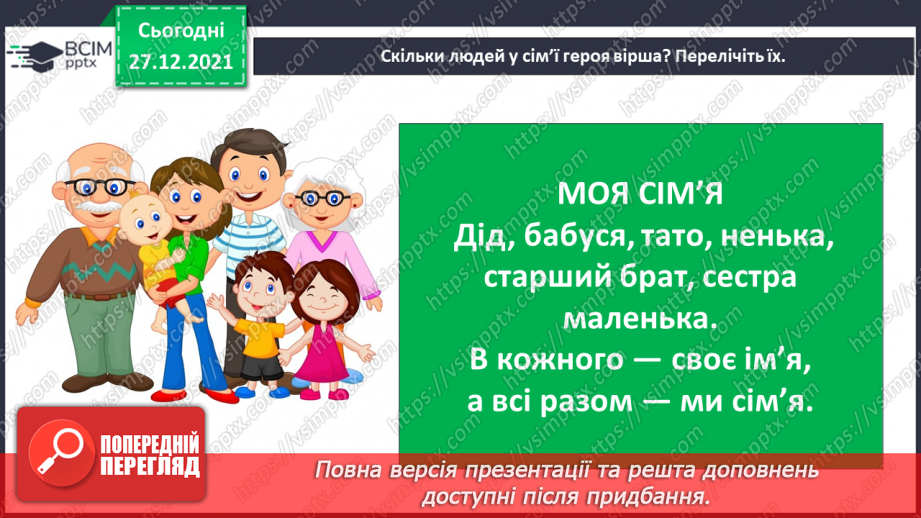 ВСІМ pptx

Сьогодні 27.12.2021

Скільки людей у сім'ї героя вірша? Перелічіть їх.

МОЯ СІМ'Я
Дід, бабуся, тато, ненька,
старший брат, сестра
маленька.
В кожного — своє ім'я,
а всі разом — ми сім'я.

ПОПЕРЕДНІЙ ПЕРЕГЛЯД

Повна версія презентації та решта доповнень доступні після придбання.

https://vsimpptx.com